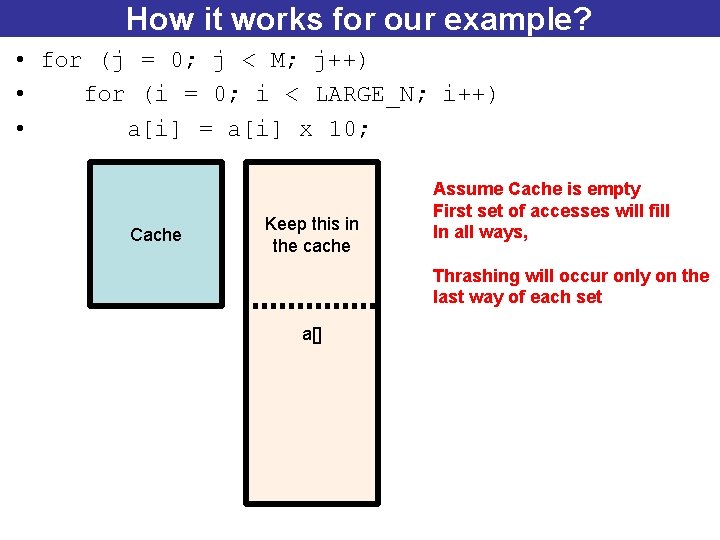 How it works for our example?

• for (j = 0; j < M; j++)
• for (i = 0; i < LARGE_N; i++)
• a[i] = a[i] x 10;

Cache

Keep this in the cache

a[]

Assume Cache is empty
First set of accesses will fill
In all ways,

Thrashing will occur only on the last way of each set